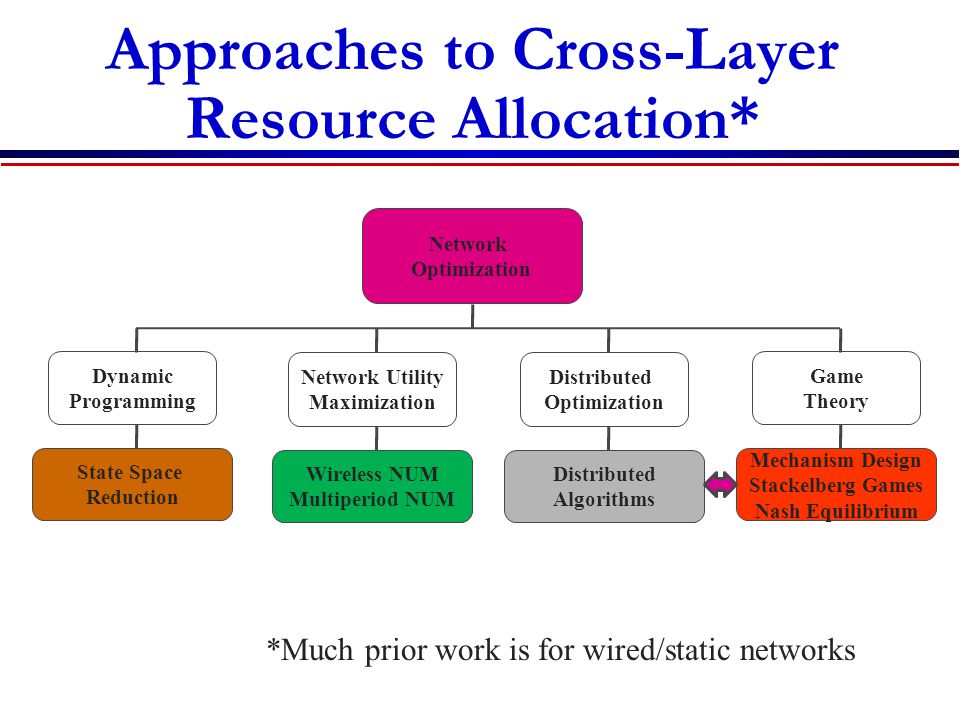 Approaches to Cross-Layer Resource Allocation*

Network Optimization

Dynamic Programming

Network Utility Maximization

Distributed Optimization

Game Theory

State Space Reduction

Wireless NUM Multiperiod NUM

Distributed Algorithms

Mechanism Design Stackelberg Games Nash Equilibrium

*Much prior work is for wired/static networks